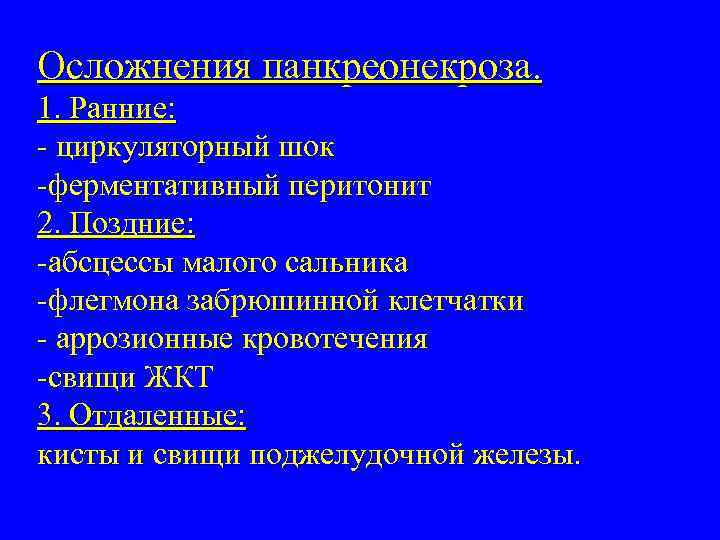 Осложнения панкреонекроза.
1. Ранние:
- циркуляторный шок
-ферментативный перитонит
2. Поздние:
-абсцессы малого сальника
-флегмона забрюшинной клетчатки
- аррозионные кровотечения
-свищи ЖКТ
3. Отдаленные:
кисты и свищи поджелудочной железы.